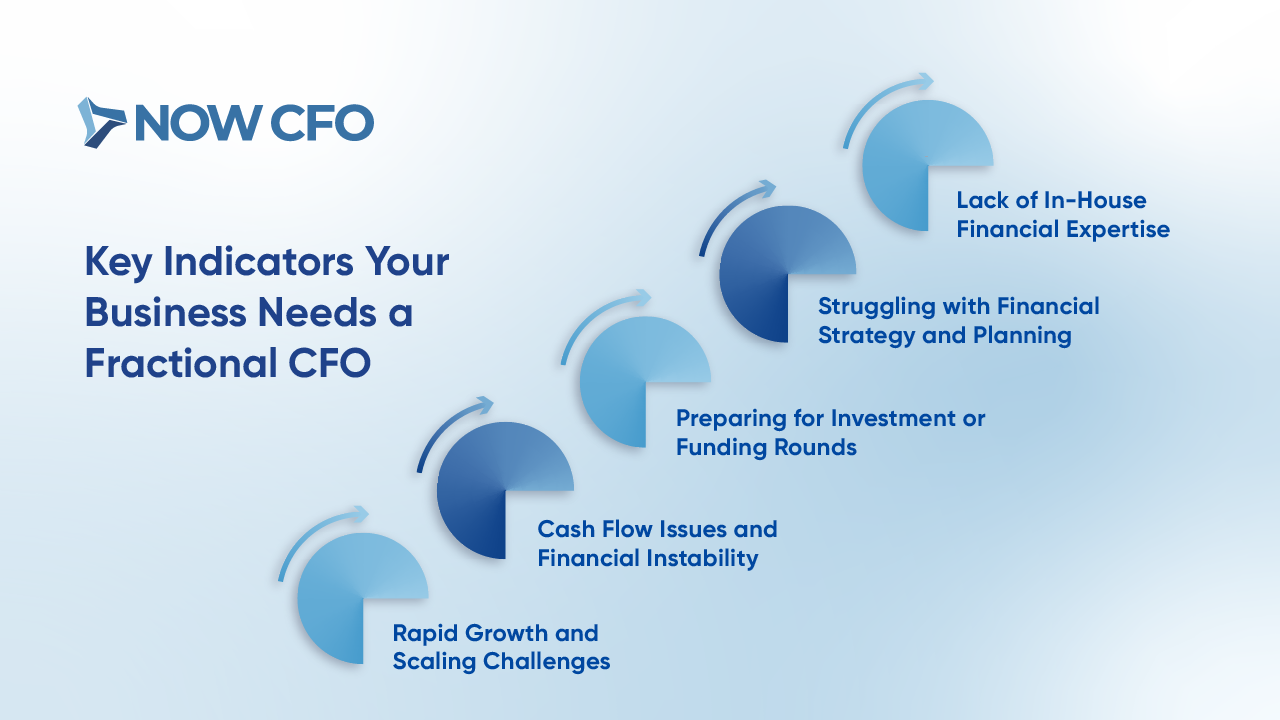 NOW CFO

Key Indicators Your Business Needs a Fractional CFO

Lack of In-House Financial Expertise

Struggling with Financial Strategy and Planning

Preparing for Investment or Funding Rounds

Cash Flow Issues and Financial Instability

Rapid Growth and Scaling Challenges